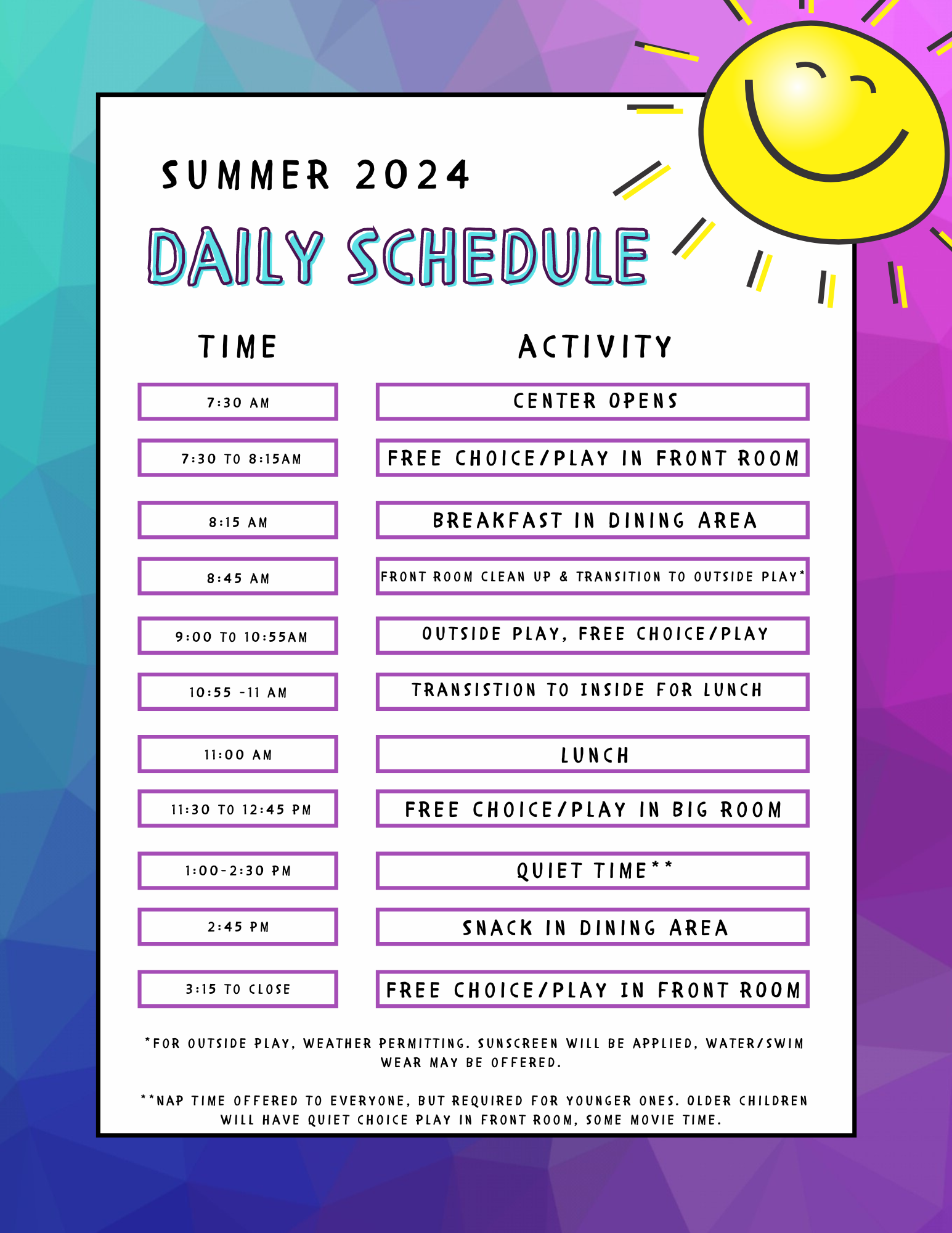 SUMMER 2024

DAILY SCHEDULE

| TIME | ACTIVITY |
|---|---|
| 7:30 AM | CENTER OPENS |
| 7:30 TO 8:15AM | FREE CHOICE/PLAY IN FRONT ROOM |
| 8:15 AM | BREAKFAST IN DINING AREA |
| 8:45 AM | FRONT ROOM CLEAN UP & TRANSITION TO OUTSIDE PLAY* |
| 9:00 TO 10:55AM | OUTSIDE PLAY, FREE CHOICE/PLAY |
| 10:55 -11 AM | TRANSISTION TO INSIDE FOR LUNCH |
| 11:00 AM | LUNCH |
| 11:30 TO 12:45 PM | FREE CHOICE/PLAY IN BIG ROOM |
| 1:00-2:30 PM | QUIET TIME** |
| 2:45 PM | SNACK IN DINING AREA |
| 3:15 TO CLOSE | FREE CHOICE/PLAY IN FRONT ROOM |

*FOR OUTSIDE PLAY, WEATHER PERMITTING. SUNSCREEN WILL BE APPLIED, WATER/SWIM WEAR MAY BE OFFERED.

**NAP TIME OFFERED TO EVERYONE, BUT REQUIRED FOR YOUNGER ONES. OLDER CHILDREN WILL HAVE QUIET CHOICE PLAY IN FRONT ROOM, SOME MOVIE TIME.